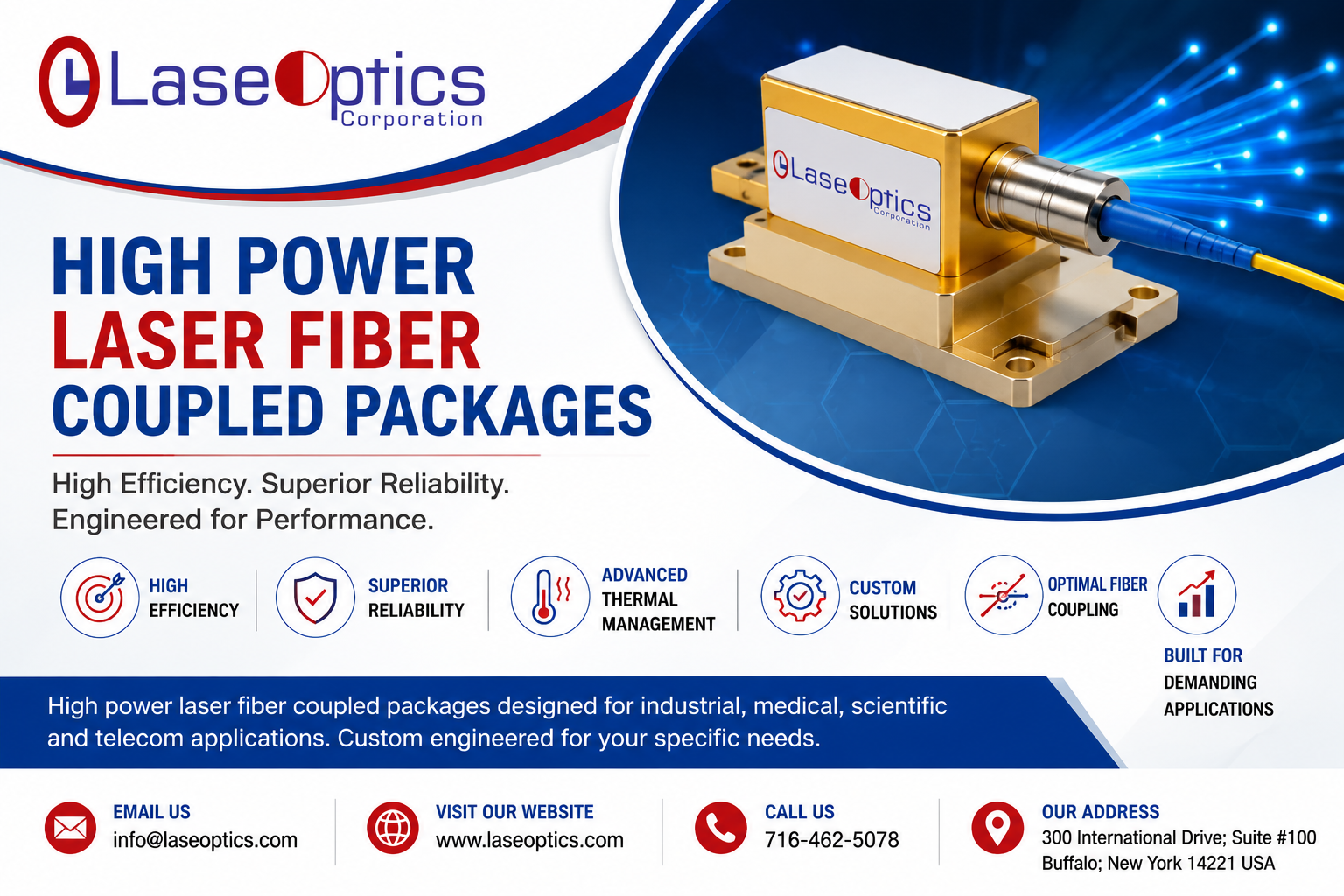 LaseOptics Corporation

LaseOptics Corporation

HIGH POWER
LASER FIBER
COUPLED PACKAGES

High Efficiency. Superior Reliability.
Engineered for Performance.

HIGH EFFICIENCY

SUPERIOR RELIABILITY

ADVANCED THERMAL MANAGEMENT

CUSTOM SOLUTIONS

OPTIMAL FIBER COUPLING

BUILT FOR DEMANDING APPLICATIONS

High power laser fiber coupled packages designed for industrial, medical, scientific and telecom applications. Custom engineered for your specific needs.

EMAIL US
info@laseoptics.com

VISIT OUR WEBSITE
www.laseoptics.com

CALL US
716-462-5078

OUR ADDRESS
300 International Drive; Suite #100
Buffalo; New York 14221 USA